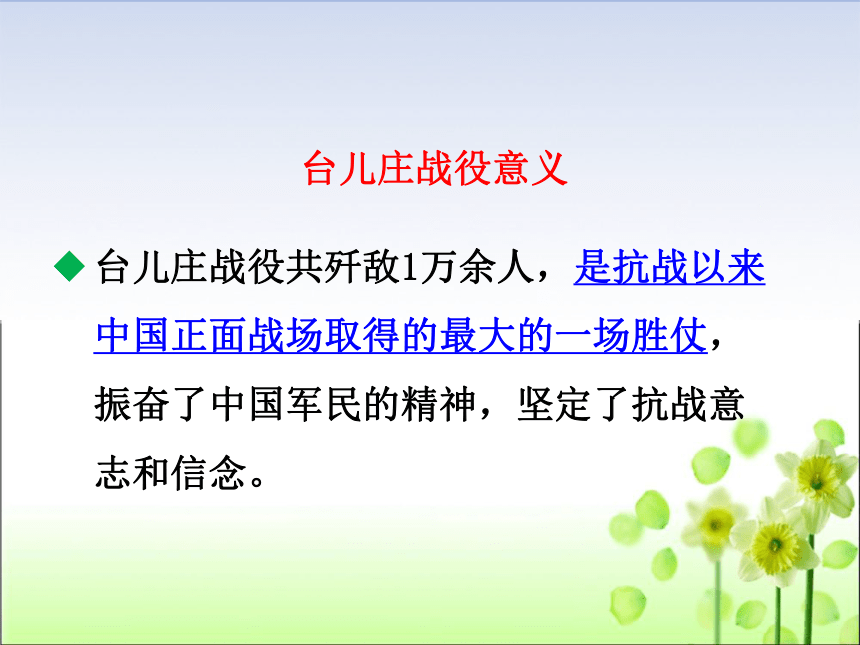 台儿庄战役意义

◆ 台儿庄战役共歼敌1万余人，是抗战以来中国正面战场取得的最大的一场胜仗，振奋了中国军民的精神，坚定了抗战意志和信念。